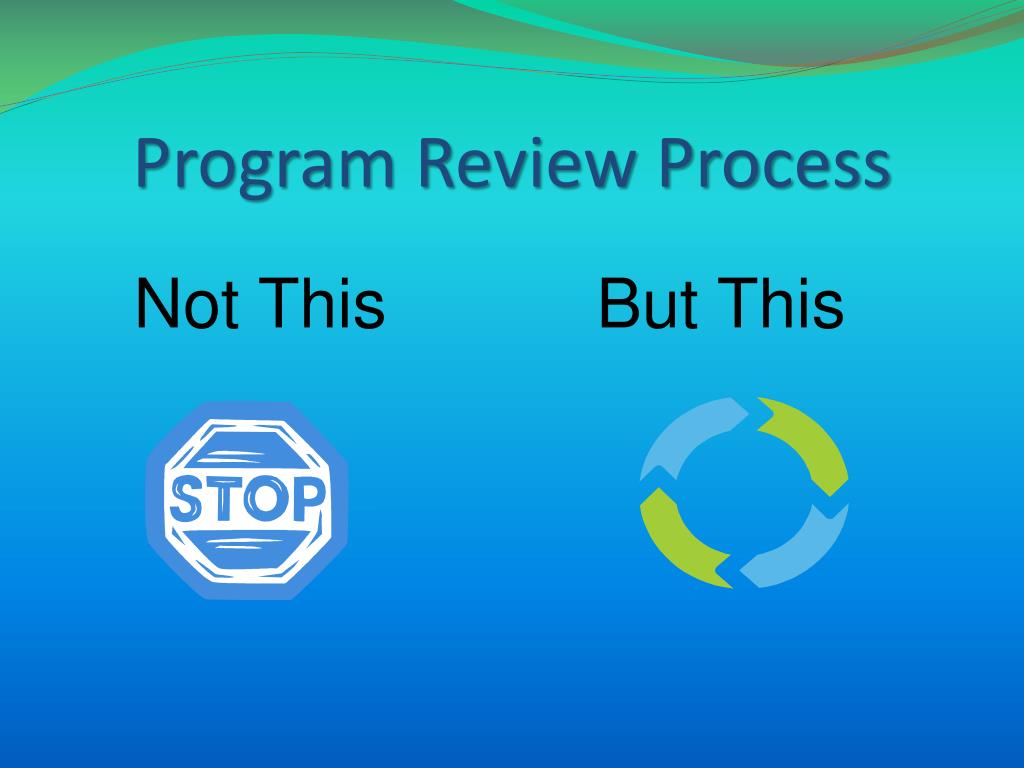 Program Review Process

Not This

But This

STOP